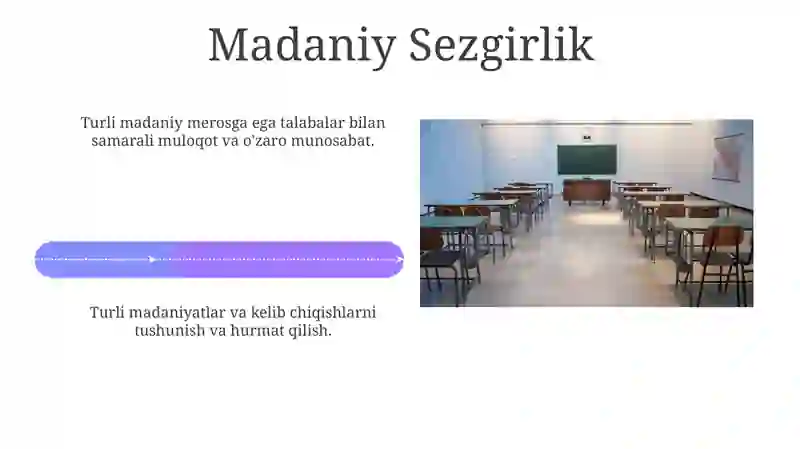 Madaniy Sezgirlik

Turli madaniy merosga ega talabalar bilan samarali muloqot va o'zaro munosabat.

Turli madaniyatlar va kelib chiqishlarni tushunish va hurmat qilish.